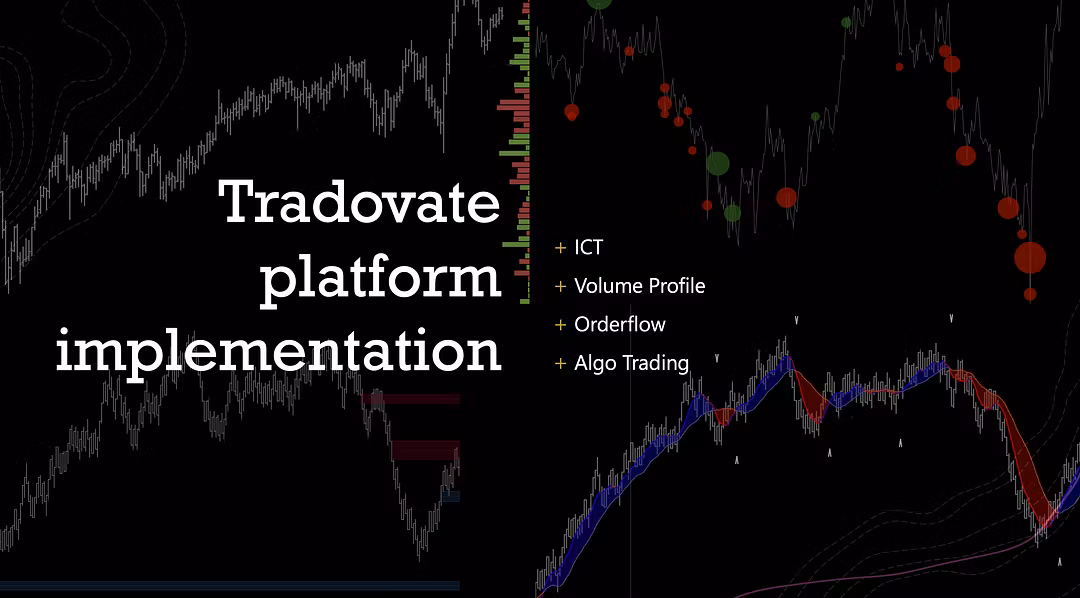 Tradovate platform implementation

+ ICT
+ Volume Profile
+ Orderflow
+ Algo Trading